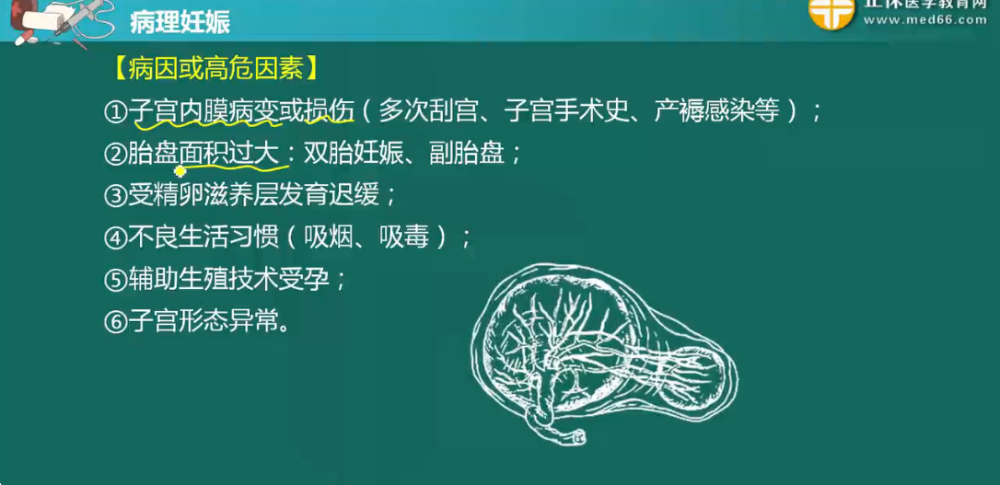 病理妊娠

正保医学教育网 www.med66.com

【病因或高危因素】

①子宫内膜病变或损伤（多次刮宫、子宫手术史、产褥感染等）；

②胎盘面积过大：双胎妊娠、副胎盘；

③受精卵滋养层发育迟缓；

④不良生活习惯（吸烟、吸毒）；

⑤辅助生殖技术受孕；

⑥子宫形态异常。